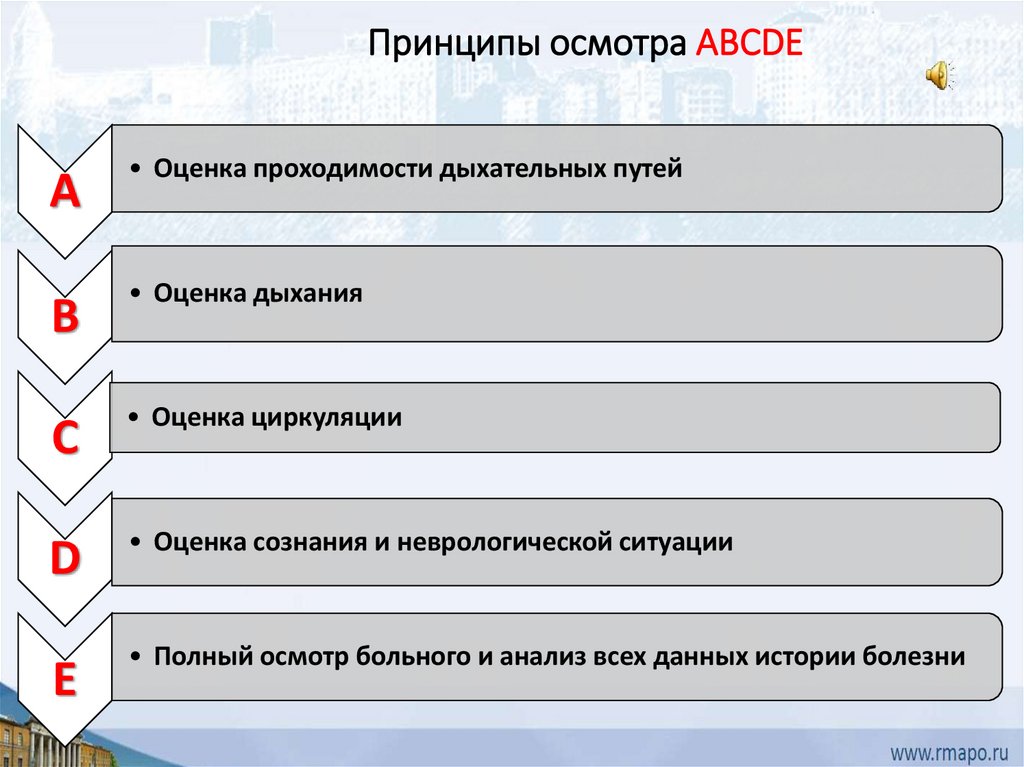 Принципы осмотра ABCDE

A

• Оценка проходимости дыхательных путей

B

• Оценка дыхания

C

• Оценка циркуляции

D

• Оценка сознания и неврологической ситуации

E

• Полный осмотр больного и анализ всех данных истории болезни

www.rmapo.ru